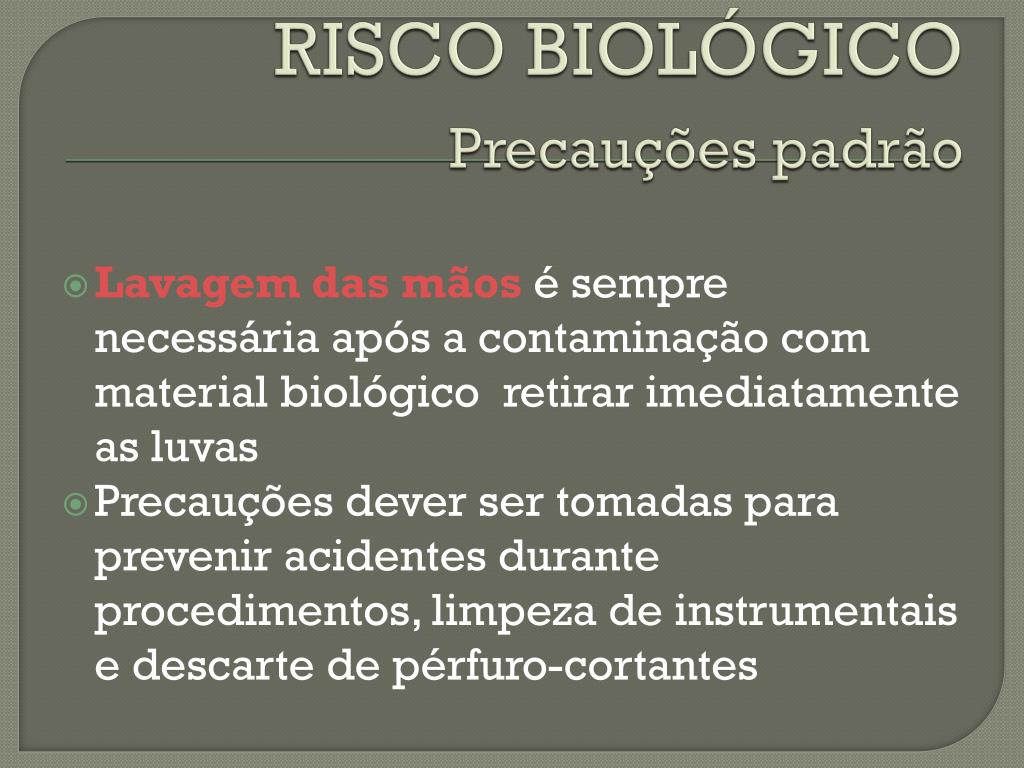 RISCO BIOLÓGICO
Precauções padrão

Lavagem das mãos é sempre necessária após a contaminação com material biológico  retirar imediatamente as luvas

Precauções dever ser tomadas para prevenir acidentes durante procedimentos, limpeza de instrumentais e descarte de pérfuro-cortantes